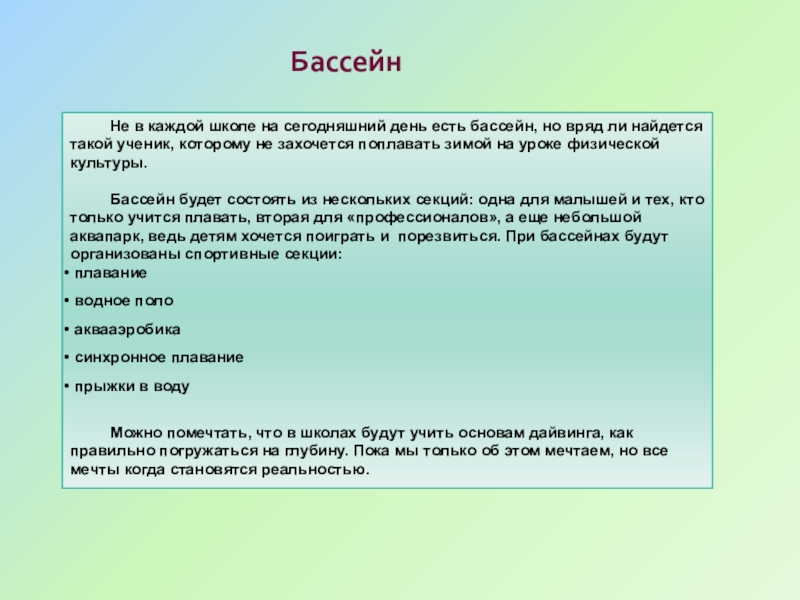 Бассейн

Не в каждой школе на сегодняшний день есть бассейн, но вряд ли найдется такой ученик, которому не захочется поплавать зимой на уроке физической культуры.

Бассейн будет состоять из нескольких секций: одна для малышей и тех, кто только учится плавать, вторая для «профессионалов», а еще небольшой аквапарк, ведь детям хочется поиграть и порезвиться. При бассейнах будут организованы спортивные секции:

• плавание
• водное поло
• аквааэробика
• синхронное плавание
• прыжки в воду

Можно помечтать, что в школах будут учить основам дайвинга, как правильно погружаться на глубину. Пока мы только об этом мечтаем, но все мечты когда становятся реальностью.